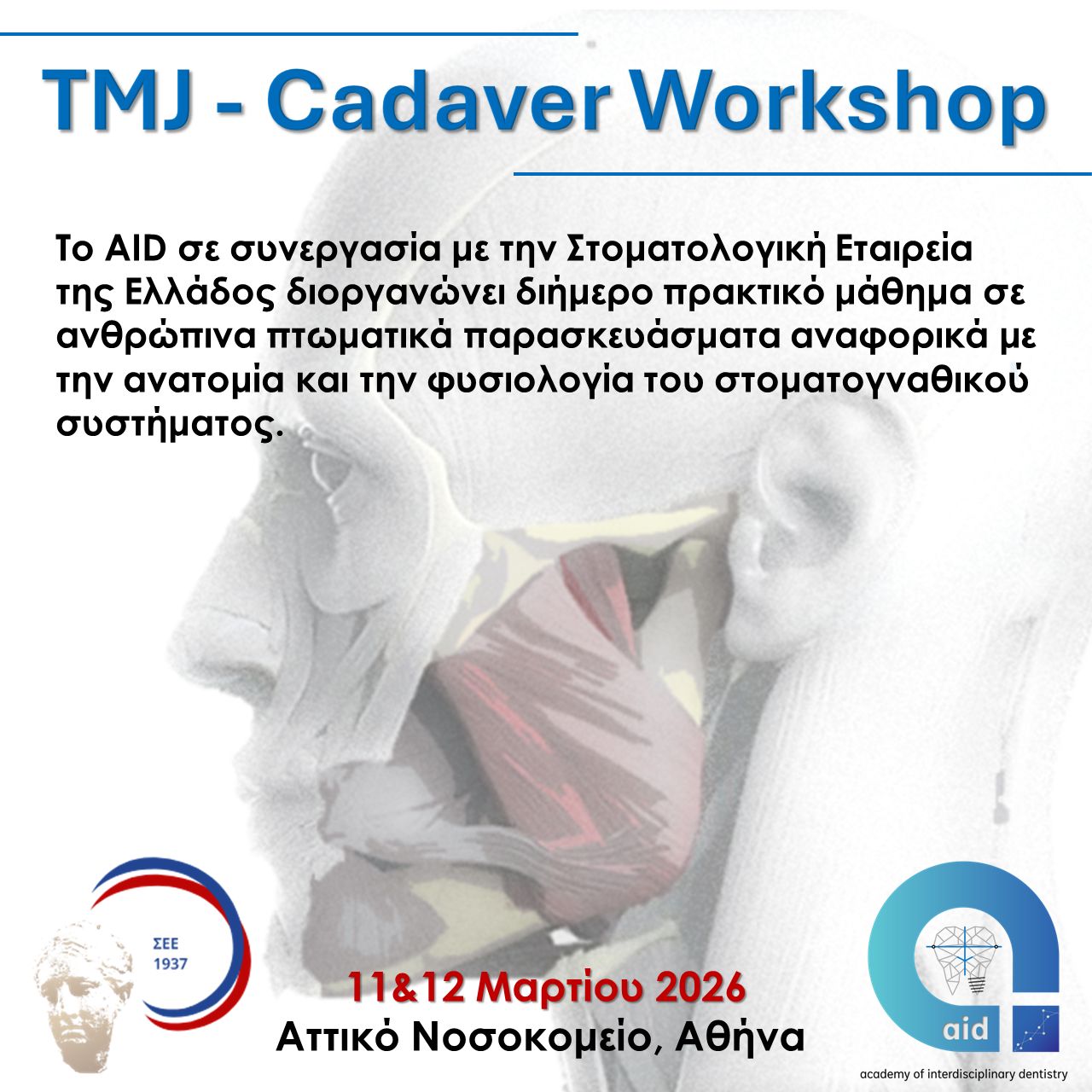 TMJ - Cadaver Workshop

Το AID σε συνεργασία με την Στοματολογική Εταιρεία της Ελλάδος διοργανώνει διήμερο πρακτικό μάθημα σε ανθρώπινα πτωματικά παρασκευάσματα αναφορικά με την ανατομία και την φυσιολογία του στοματογναθικού συστήματος.

ΣΕΕ
1937

11&12 Μαρτίου 2026
Αττικό Νοσοκομείο, Αθήνα

aid
academy of interdisciplinary dentistry